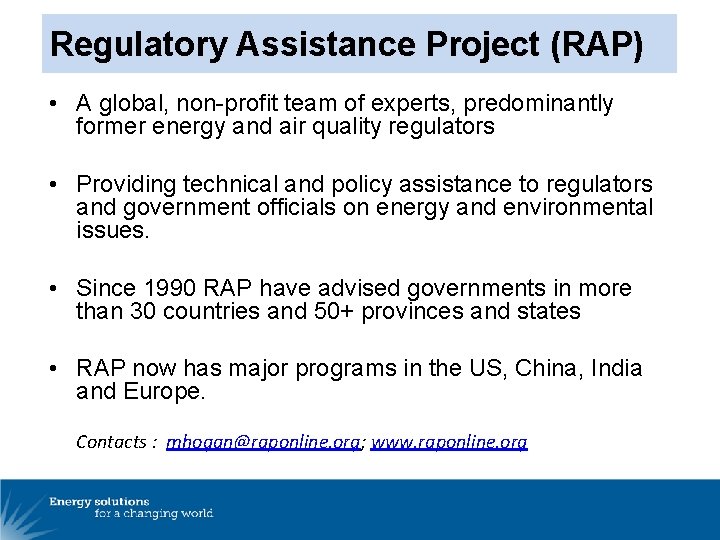 Regulatory Assistance Project (RAP)

• A global, non-profit team of experts, predominantly former energy and air quality regulators

• Providing technical and policy assistance to regulators and government officials on energy and environmental issues.

• Since 1990 RAP have advised governments in more than 30 countries and 50+ provinces and states

• RAP now has major programs in the US, China, India and Europe.

Contacts : mhogan@raponline.org; www.raponline.org

Energy solutions
for a changing world